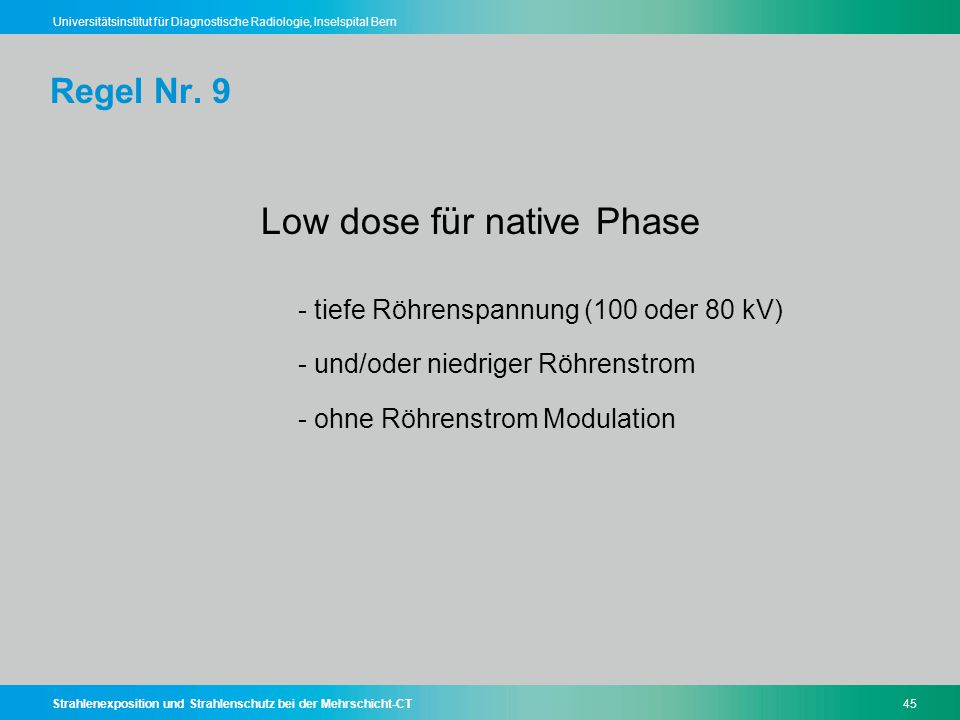 Universitätsinstitut für Diagnostische Radiologie, Inselspital Bern

Regel Nr. 9

Low dose für native Phase

- tiefe Röhrenspannung (100 oder 80 kV)

- und/oder niedriger Röhrenstrom

- ohne Röhrenstrom Modulation

Strahlenexposition und Strahlenschutz bei der Mehrschicht-CT

45